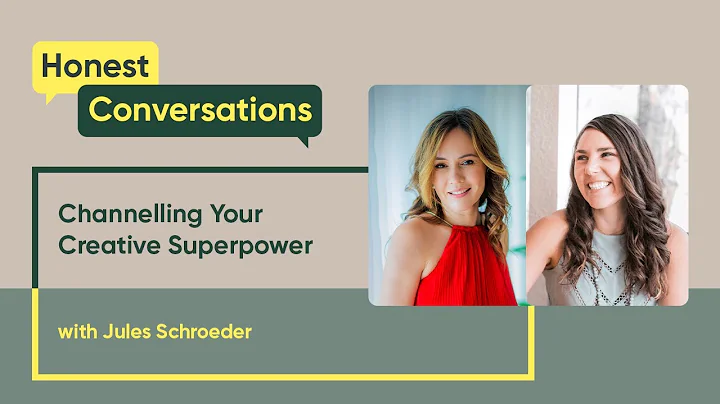 Honest
Conversations

Channelling Your Creative Superpower

with Jules Schroeder